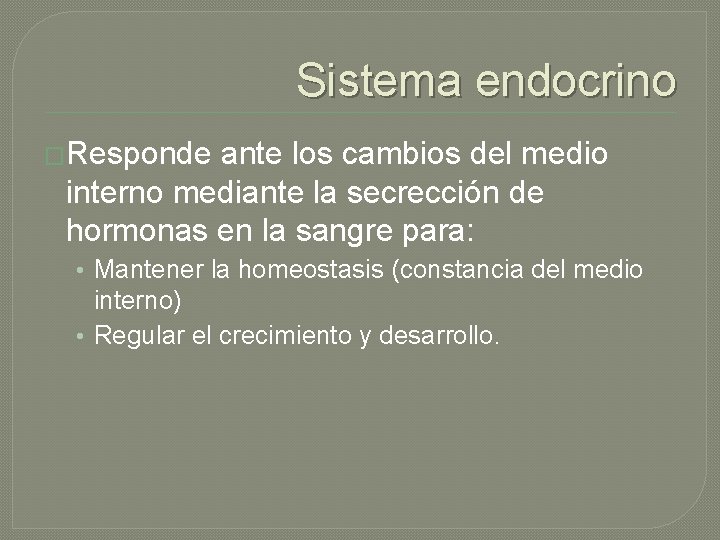 Sistema endocrino

Responde ante los cambios del medio interno mediante la secrección de hormonas en la sangre para:

• Mantener la homeostasis (constancia del medio interno)
• Regular el crecimiento y desarrollo.